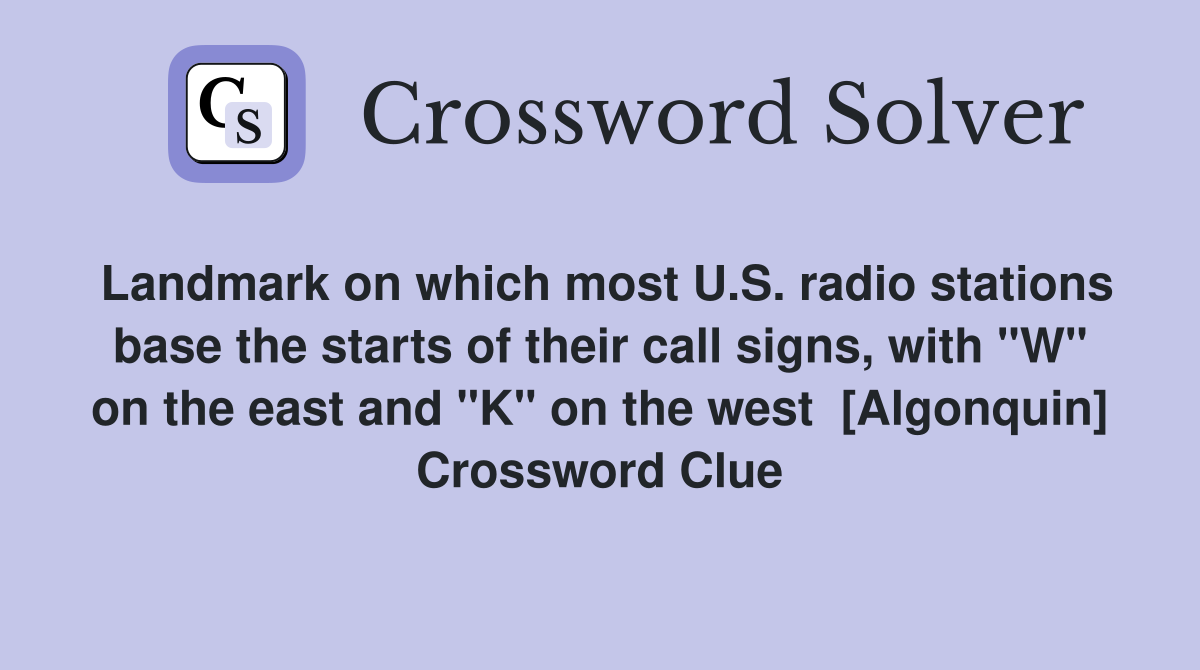 CS

Crossword Solver

Landmark on which most U.S. radio stations base the starts of their call signs, with "W" on the east and "K" on the west [Algonquin] Crossword Clue